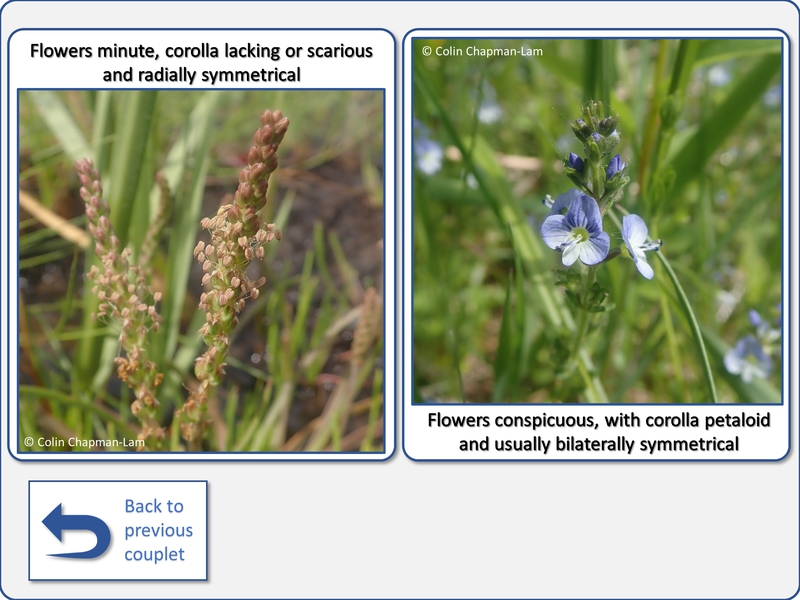 Flowers minute, corolla lacking or scarious and radially symmetrical

© Colin Chapman-Lam

© Colin Chapman-Lam

Flowers conspicuous, with corolla petaloid and usually bilaterally symmetrical

Back to previous couplet